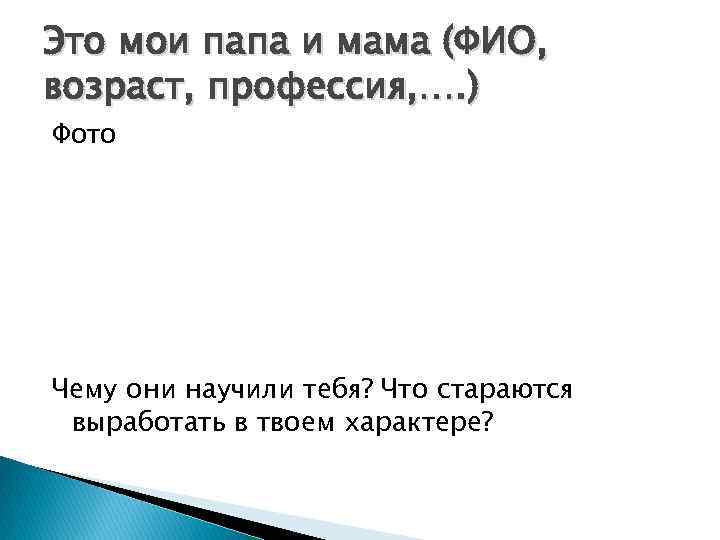 Это мои папа и мама (ФИО, возраст, профессия,….)

Фото

Чему они научили тебя? Что стараются выработать в твоем характере?